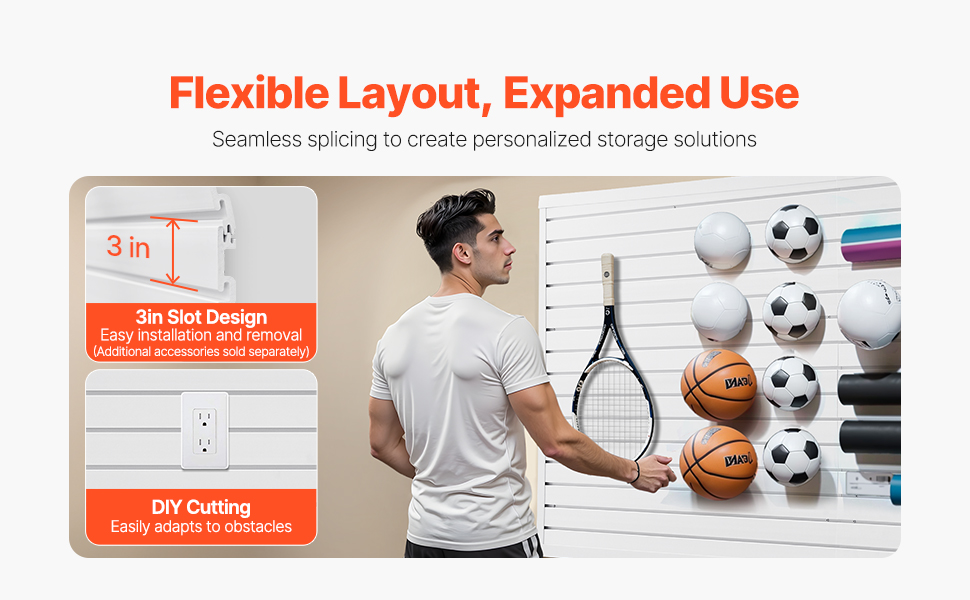 Flexible Layout, Expanded Use

Seamless splicing to create personalized storage solutions

3 in

3in Slot Design
Easy installation and removal
(Additional accessories sold separately)

DIY Cutting
Easily adapts to obstacles